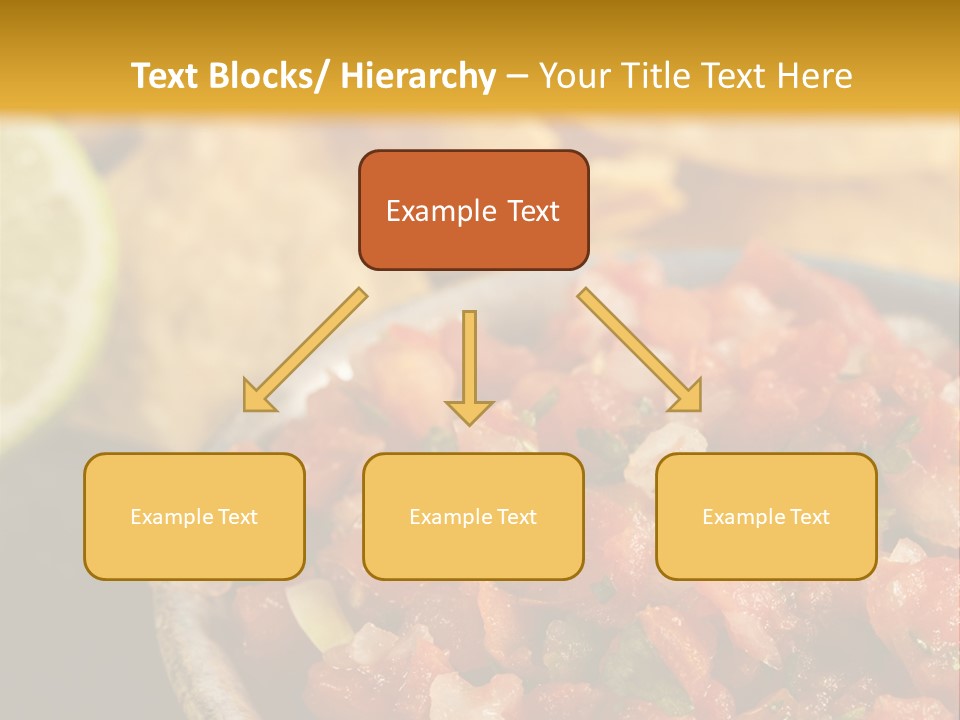 Text Blocks/ Hierarchy – Your Title Text Here

Example Text

Example Text

Example Text

Example Text